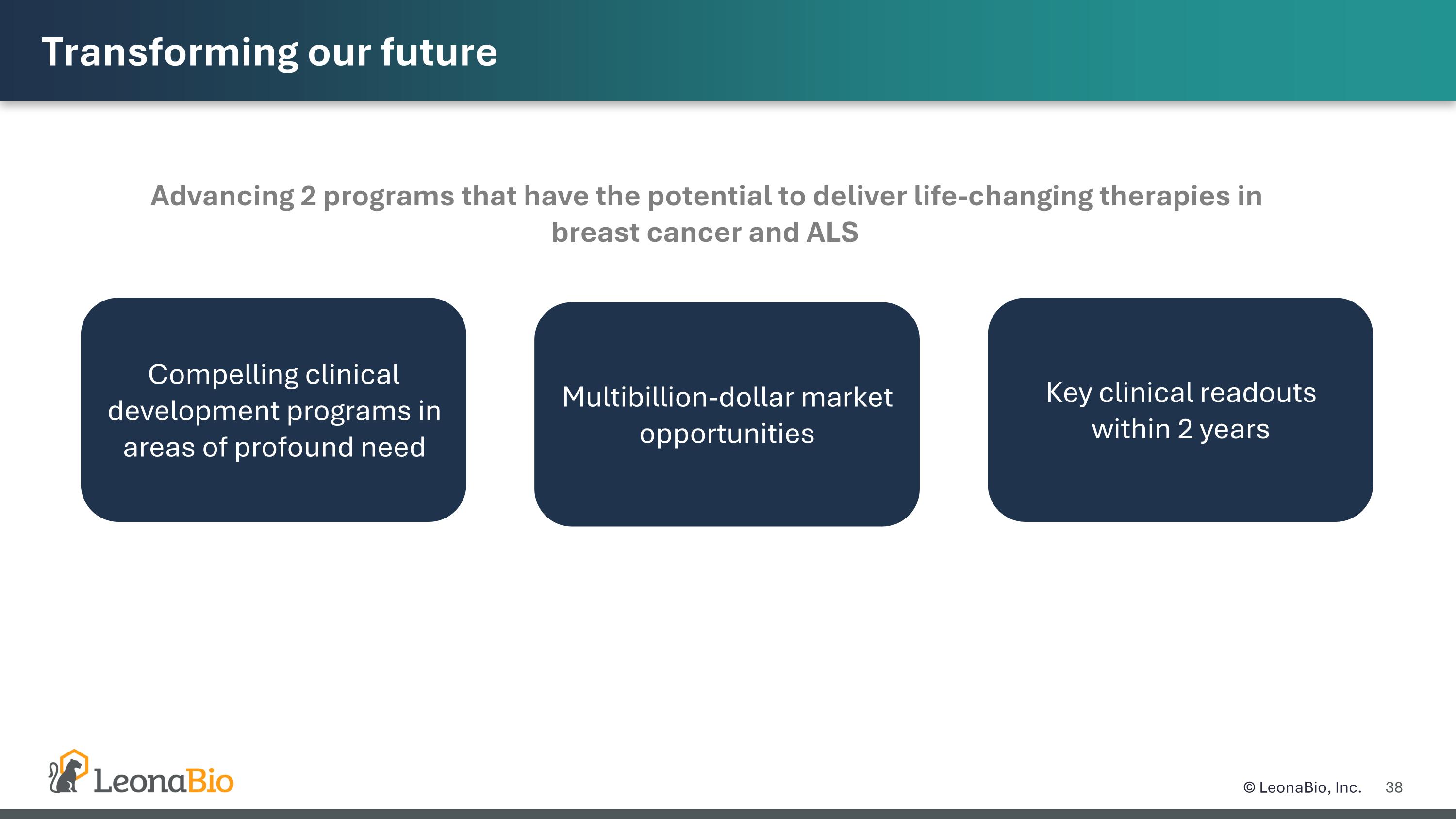 Transforming our future

Advancing 2 programs that have the potential to deliver life-changing therapies in breast cancer and ALS

Compelling clinical development programs in areas of profound need

Multibillion-dollar market opportunities

Key clinical readouts within 2 years

LeonaBio

© LeonaBio, Inc. 38